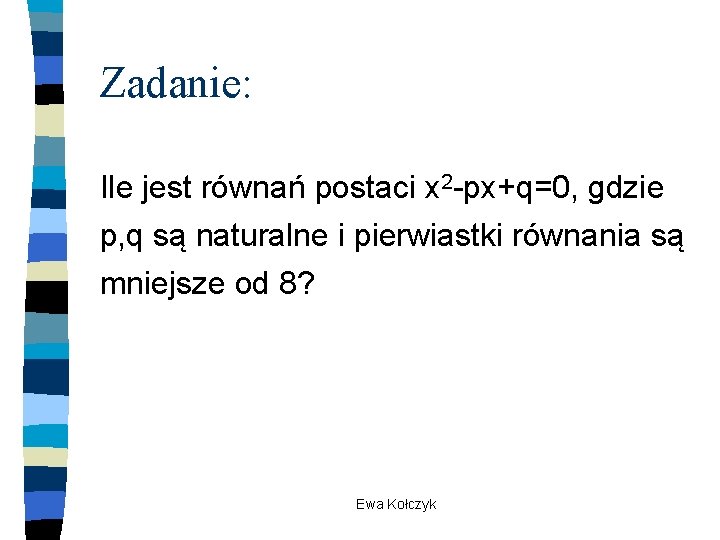 Zadanie:

Ile jest równań postaci $x^2-px+q=0$, gdzie p,q są naturalne i pierwiastki równania są mniejsze od 8?

Ewa Kołczyk